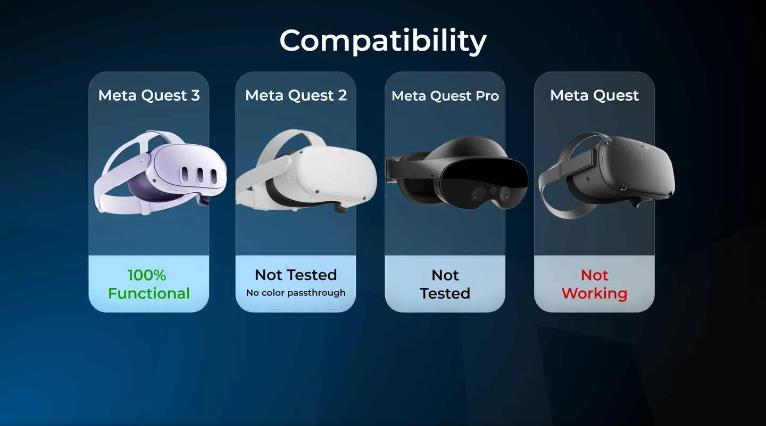 Compatibility

Meta Quest 3

100% Functional

Meta Quest 2

Not Tested
No color passthrough

Meta Quest Pro

Not Tested

Meta Quest

Not Working